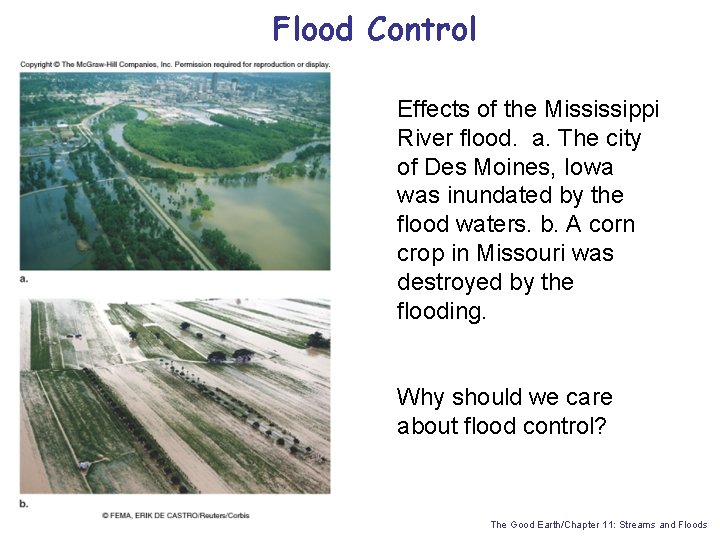 Flood Control

Copyright © The McGraw-Hill Companies, Inc. Permission required for reproduction or display.

a.

b.

© FEMA, ERIK DE CASTRO/Reuters/Corbis

Effects of the Mississippi River flood. a. The city of Des Moines, Iowa was inundated by the flood waters. b. A corn crop in Missouri was destroyed by the flooding.

Why should we care about flood control?

The Good Earth/Chapter 11: Streams and Floods